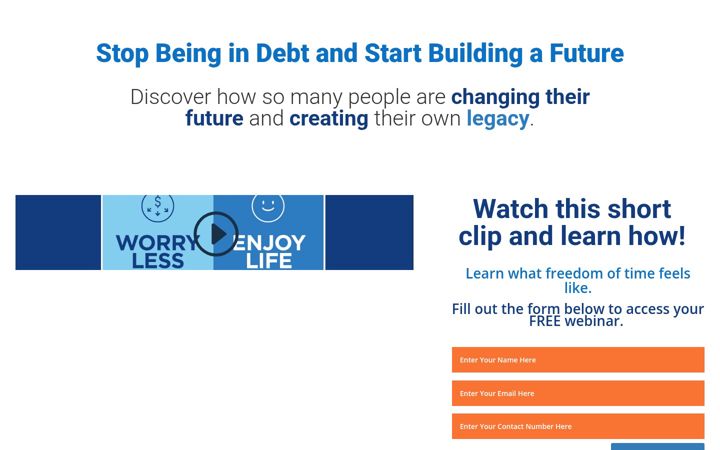 Stop Being in Debt and Start Building a Future

Discover how so many people are changing their future and creating their own legacy.

$

WORRY LESS

ENJOY LIFE

Watch this short clip and learn how!

Learn what freedom of time feels like.

Fill out the form below to access your FREE webinar.

Enter Your Name Here

Enter Your Email Here

Enter Your Contact Number Here